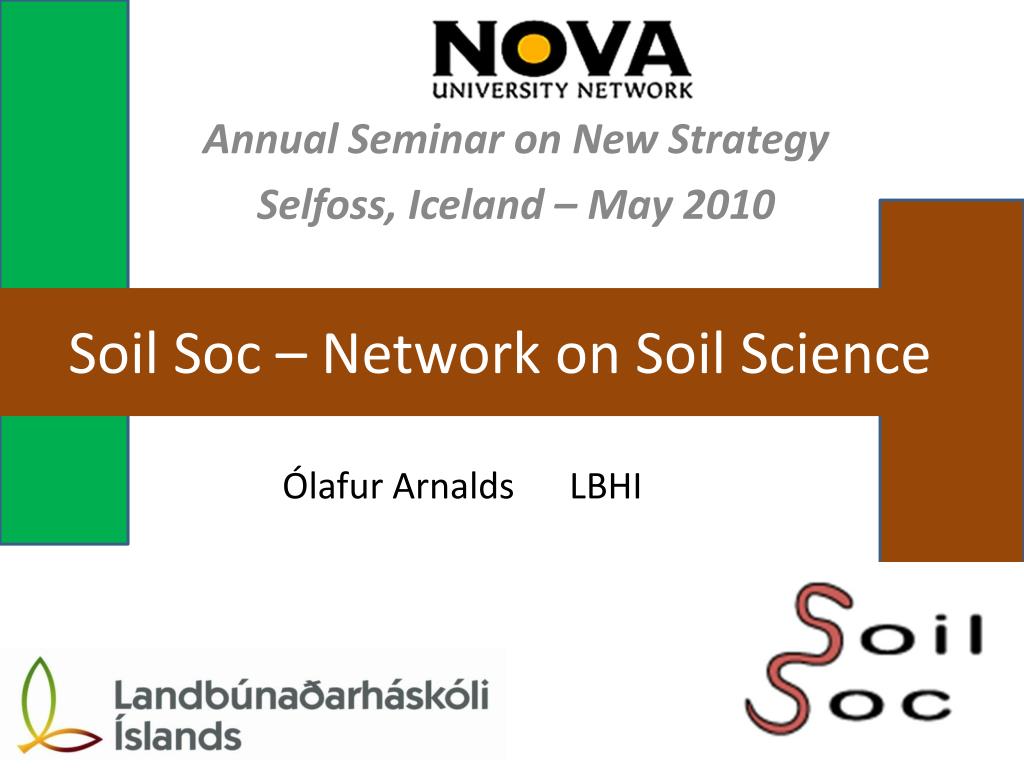 NOVA
UNIVERSITY NETWORK

Annual Seminar on New Strategy
Selfoss, Iceland – May 2010

Soil Soc – Network on Soil Science

Ólafur Arnalds LBHI

Landbúnaðarháskóli Íslands

Soil Soc